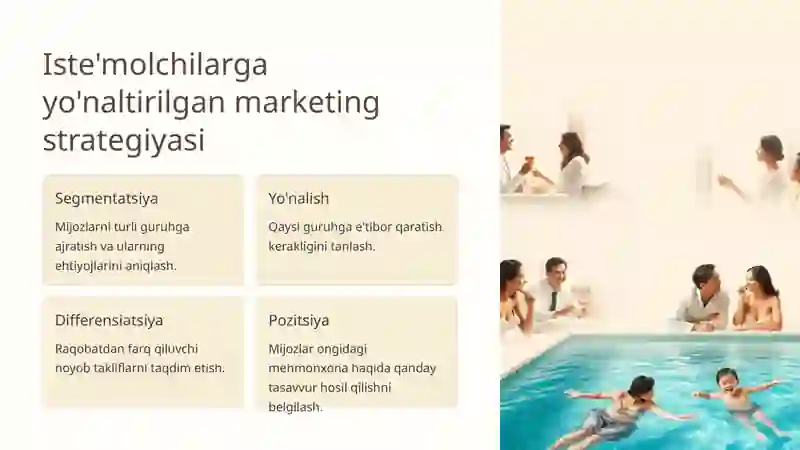 Iste'molchilarga yo'naltirilgan marketing strategiyasi

Segmentatsiya

Mijozlarni turli guruhga ajratish va ularning ehtiyojlarini aniqlash.

Yo'nalish

Qaysi guruhga e'tibor qaratish kerakligini tanlash.

Differensiatsiya

Raqobatdan farq qiluvchi noyob takliflarni taqdim etish.

Pozitsiya

Mijozlar ongidagi mehmonxona haqida qanday tasavvur hosil qilishni belgilash.